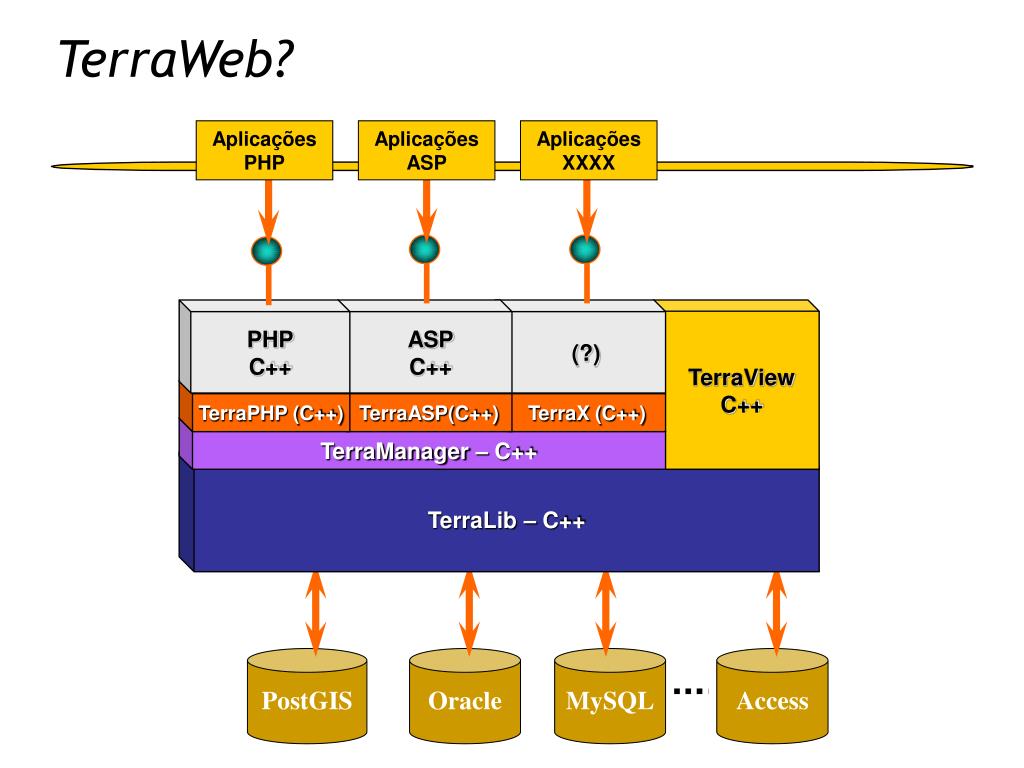 TerraWeb?

Aplicações PHP

Aplicações ASP

Aplicações XXXX

PHP C++

ASP C++

(?)

TerraView C++

TerraPHP (C++)

TerraASP(C++)

TerraX (C++)

TerraManager – C++

TerraLib – C++

PostGIS

Oracle

MySQL

...

Access